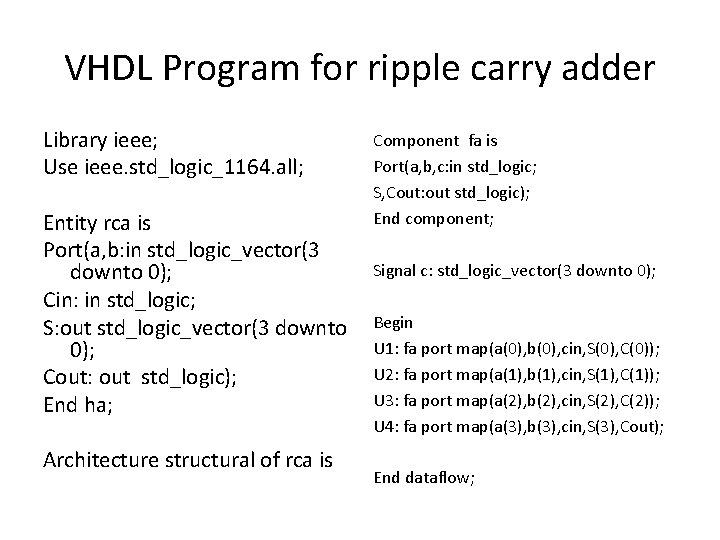 VHDL Program for ripple carry adder

Library ieee;
Use ieee.std_logic_1164.all;

Entity rca is
Port(a,b:in std_logic_vector(3 downto 0);
Cin: in std_logic;
S:out std_logic_vector(3 downto 0);
Cout: out std_logic);
End ha;

Architecture structural of rca is

Component fa is
Port(a,b,c:in std_logic;
S,Cout:out std_logic);
End component;

Signal c: std_logic_vector(3 downto 0);

Begin
U1: fa port map(a(0),b(0),cin,S(0),C(0));
U2: fa port map(a(1),b(1),cin,S(1),C(1));
U3: fa port map(a(2),b(2),cin,S(2),C(2));
U4: fa port map(a(3),b(3),cin,S(3),Cout);

End dataflow;